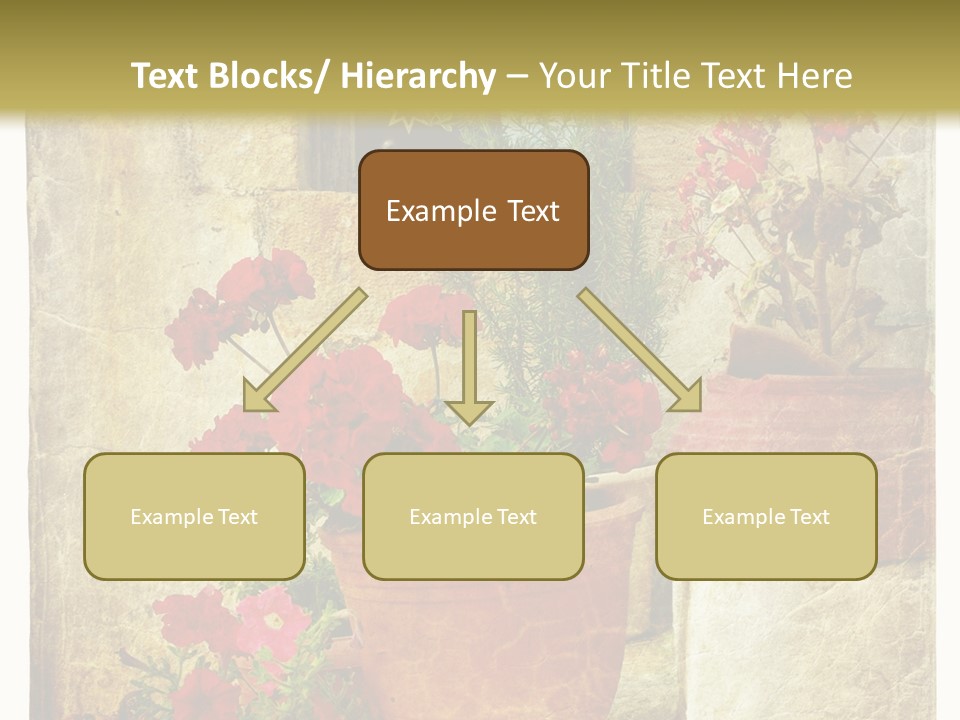 Text Blocks/ Hierarchy – Your Title Text Here

Example Text

Example Text

Example Text

Example Text